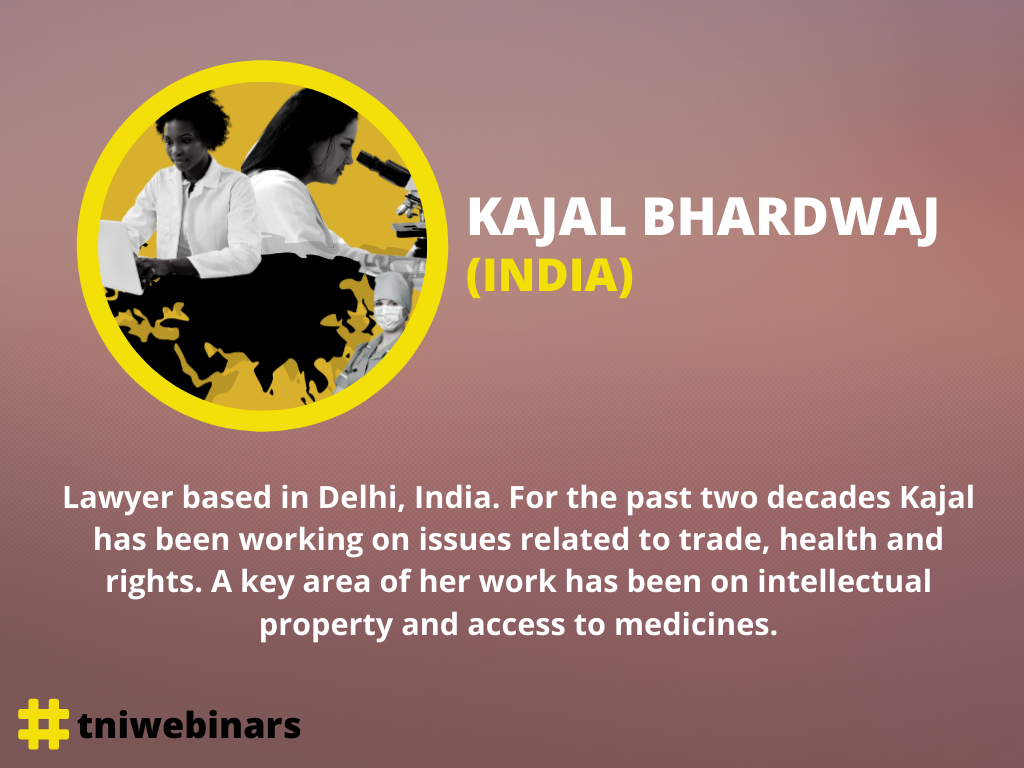 KAJAL BHARDWAJ
(INDIA)

Lawyer based in Delhi, India. For the past two decades Kajal has been working on issues related to trade, health and rights. A key area of her work has been on intellectual property and access to medicines.

# tniwebinars